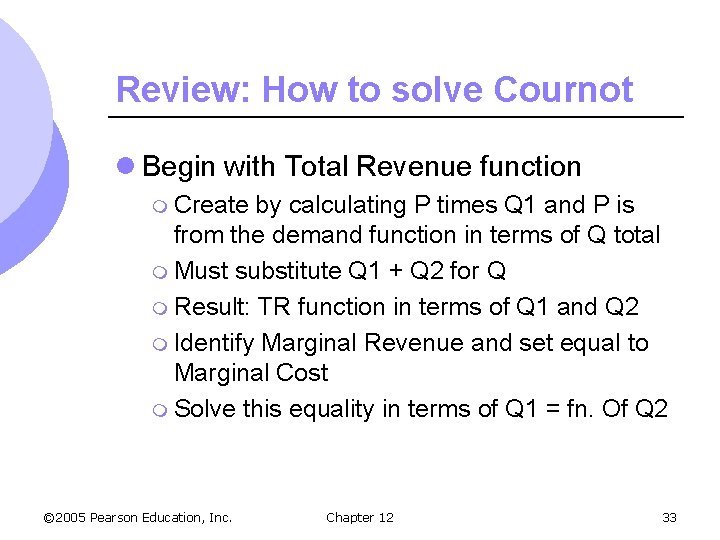 Review: How to solve Cournot

Begin with Total Revenue function

Create by calculating P times Q1 and P is from the demand function in terms of Q total

Must substitute Q1 + Q2 for Q

Result: TR function in terms of Q1 and Q2

Identify Marginal Revenue and set equal to Marginal Cost

Solve this equality in terms of Q1 = fn. Of Q2

©2005 Pearson Education, Inc.

Chapter 12

33